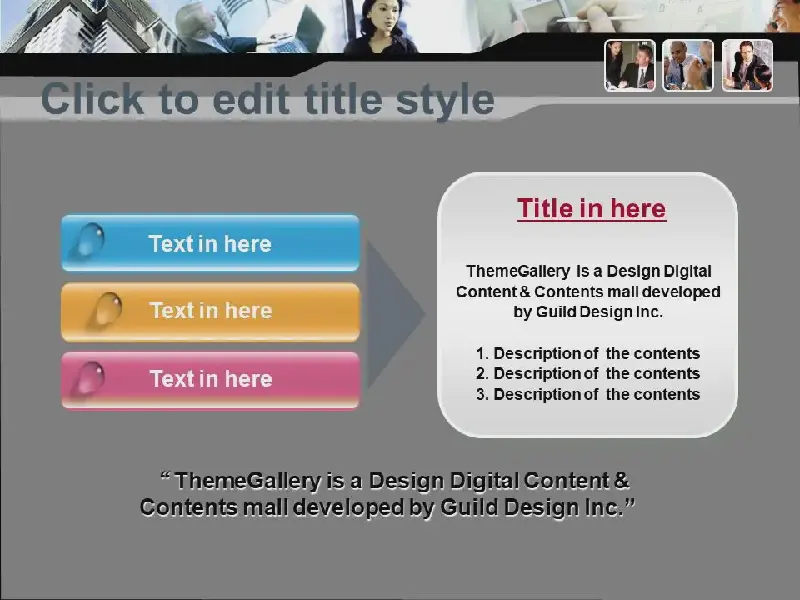 Click to edit title style

Text in here

Text in here

Text in here

Title in here

ThemeGallery is a Design Digital Content & Contents mall developed by Guild Design Inc.

1. Description of the contents
2. Description of the contents
3. Description of the contents

“ ThemeGallery is a Design Digital Content & Contents mall developed by Guild Design Inc.”